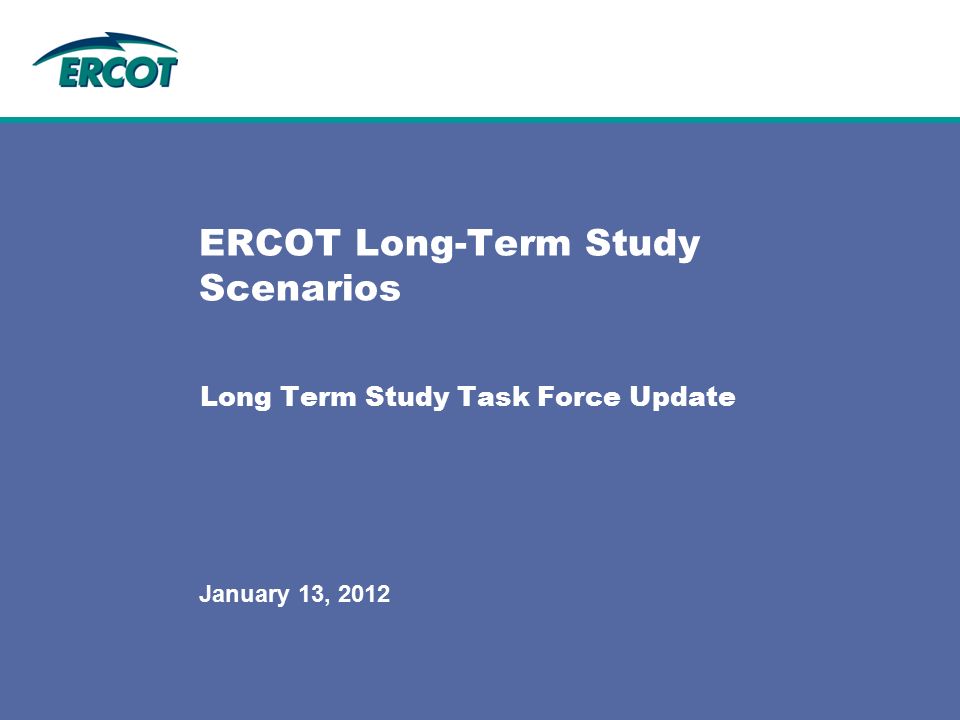 ERCOT

ERCOT Long-Term Study Scenarios

Long Term Study Task Force Update

January 13, 2012